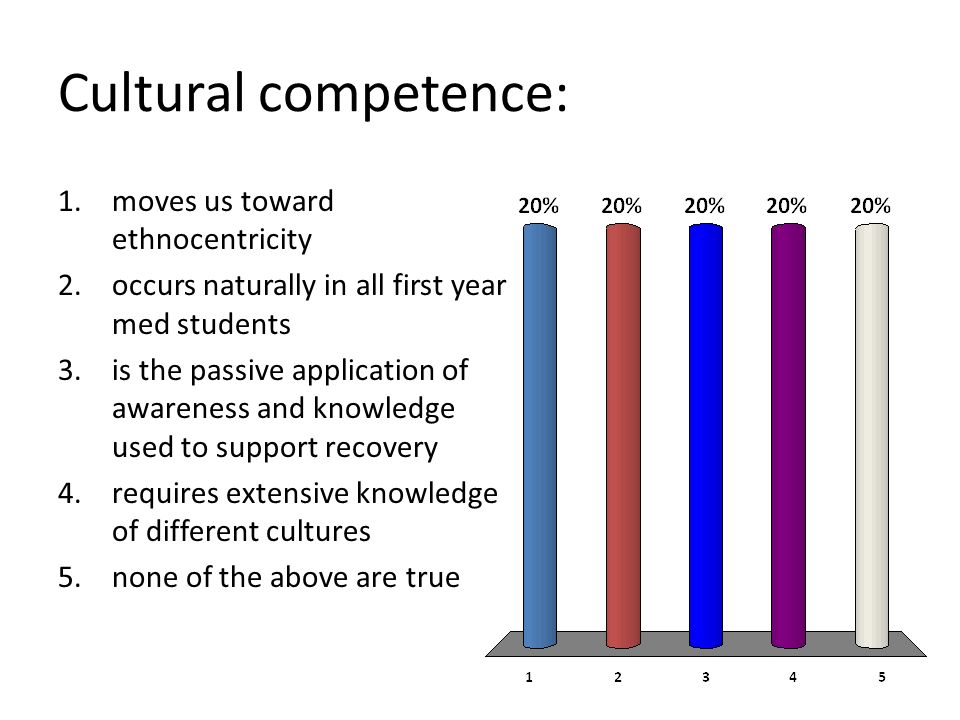 Cultural competence:

1. moves us toward ethnocentricity
2. occurs naturally in all first year med students
3. is the passive application of awareness and knowledge used to support recovery
4. requires extensive knowledge of different cultures
5. none of the above are true

20% 20% 20% 20% 20%

1 2 3 4 5